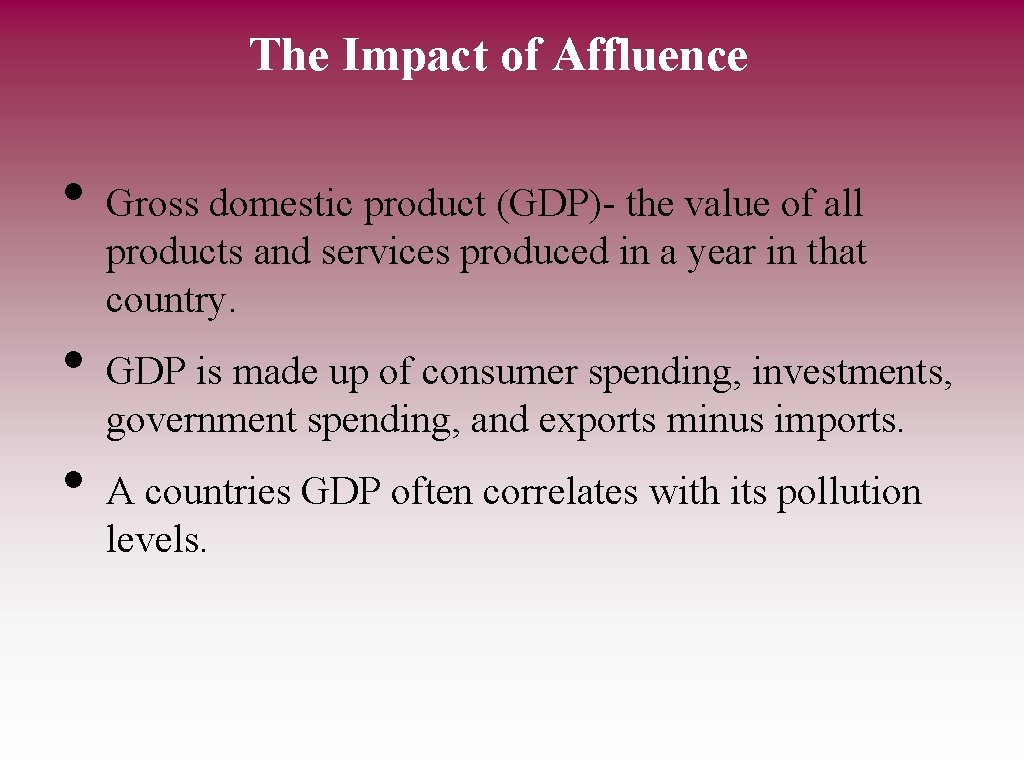 The Impact of Affluence

• Gross domestic product (GDP)- the value of all products and services produced in a year in that country.

• GDP is made up of consumer spending, investments, government spending, and exports minus imports.

• A countries GDP often correlates with its pollution levels.